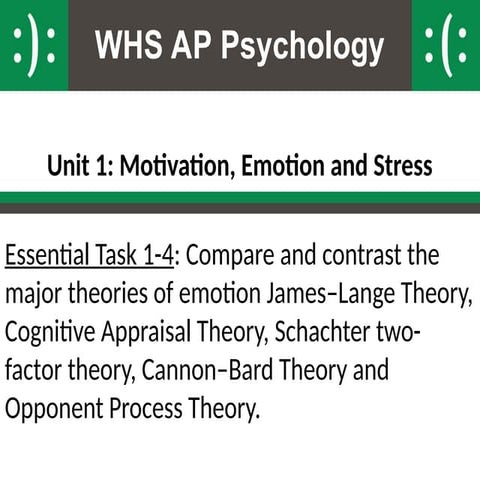 :): WHS AP Psychology :(:

Unit 1: Motivation, Emotion and Stress

Essential Task 1-4: Compare and contrast the major theories of emotion James–Lange Theory, Cognitive Appraisal Theory, Schachter two-factor theory, Cannon–Bard Theory and Opponent Process Theory.